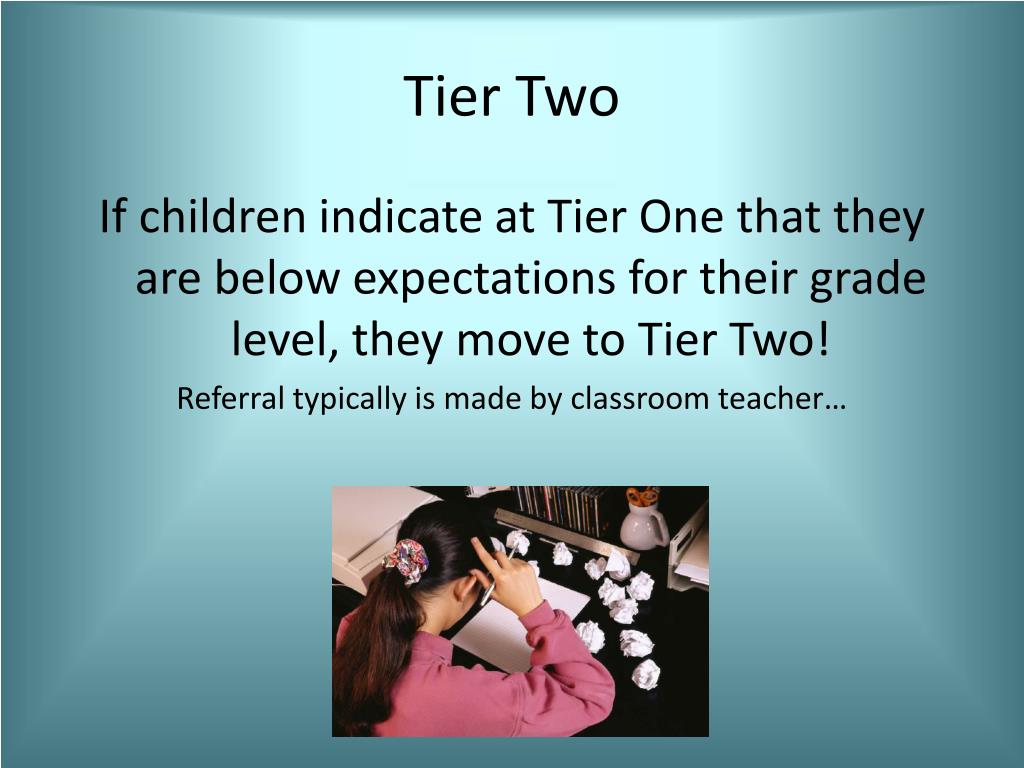 Tier Two

If children indicate at Tier One that they are below expectations for their grade level, they move to Tier Two!

Referral typically is made by classroom teacher…